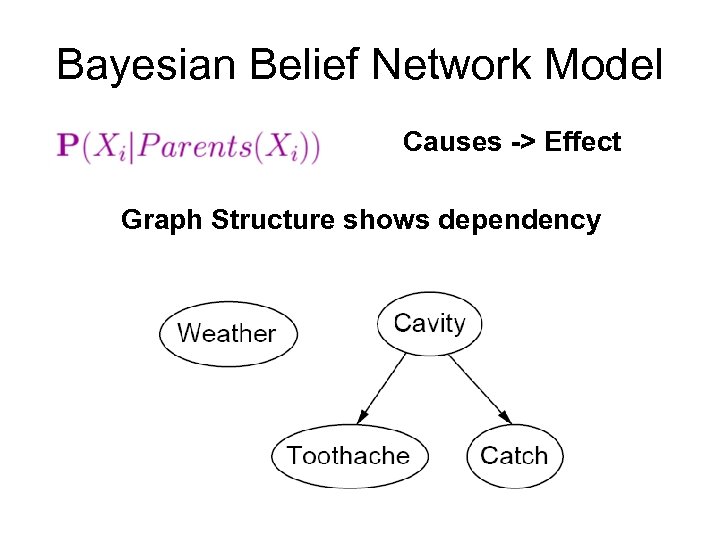 Bayesian Belief Network Model

$\mathbf{P}(X_i|Parents(X_i))$

Causes -> Effect

Graph Structure shows dependency

Weather

Cavity

Toothache

Catch